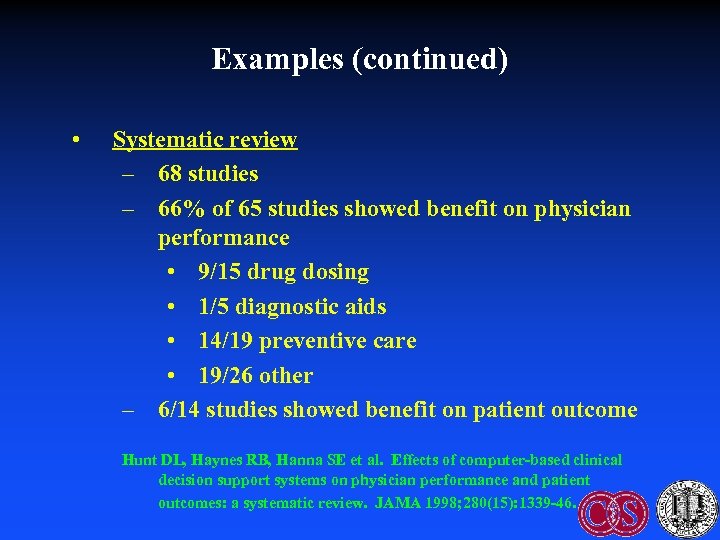 Examples (continued)

• Systematic review
– 68 studies
– 66% of 65 studies showed benefit on physician performance
• 9/15 drug dosing
• 1/5 diagnostic aids
• 14/19 preventive care
• 19/26 other
– 6/14 studies showed benefit on patient outcome

Hunt DL, Haynes RB, Hanna SE et al. Effects of computer-based clinical decision support systems on physician performance and patient outcomes: a systematic review. JAMA 1998;280(15):1339-46.

CS